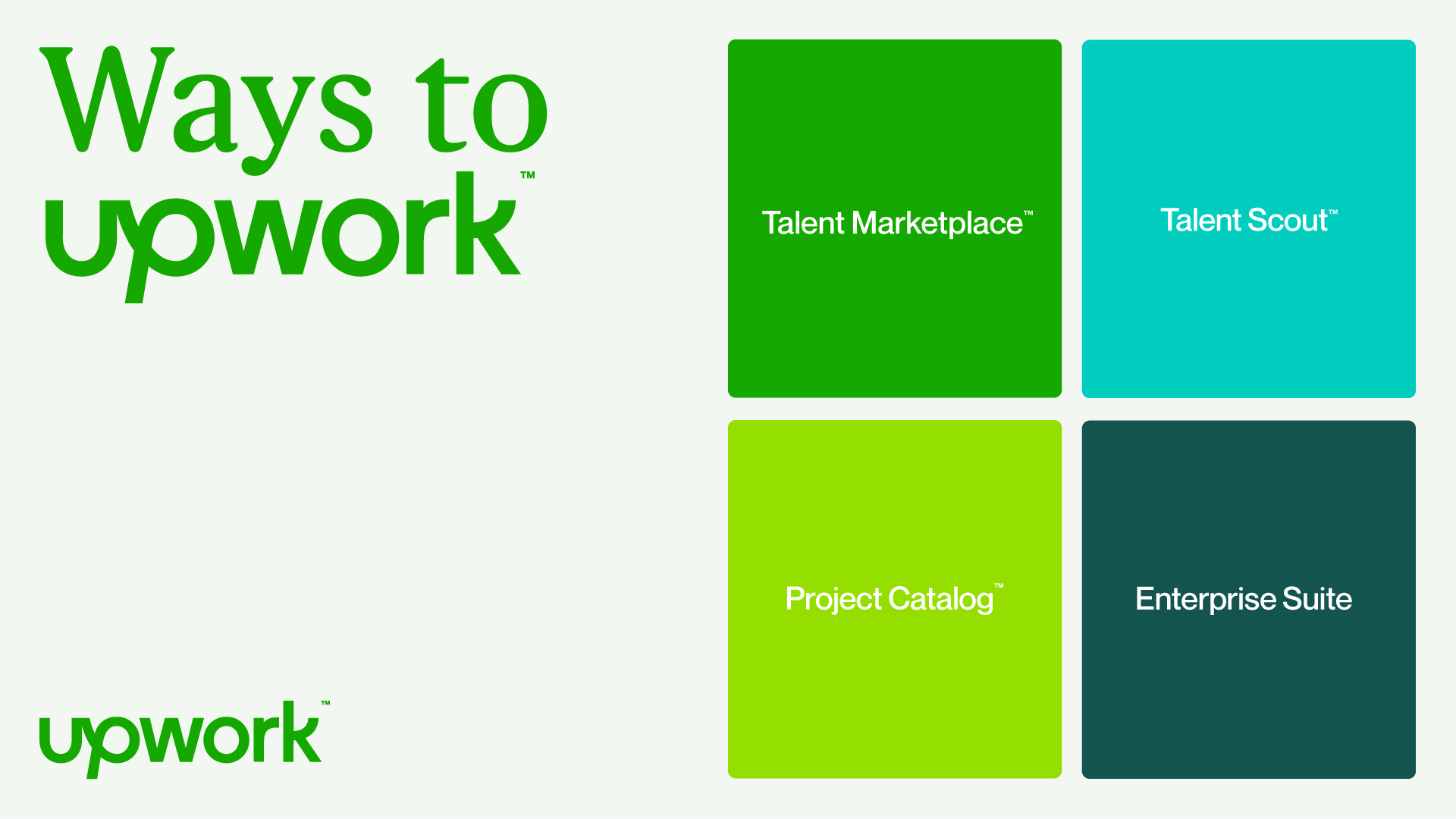 Ways to upwork™

Talent Marketplace™

Talent Scout™

Project Catalog™

Enterprise Suite

upwork™